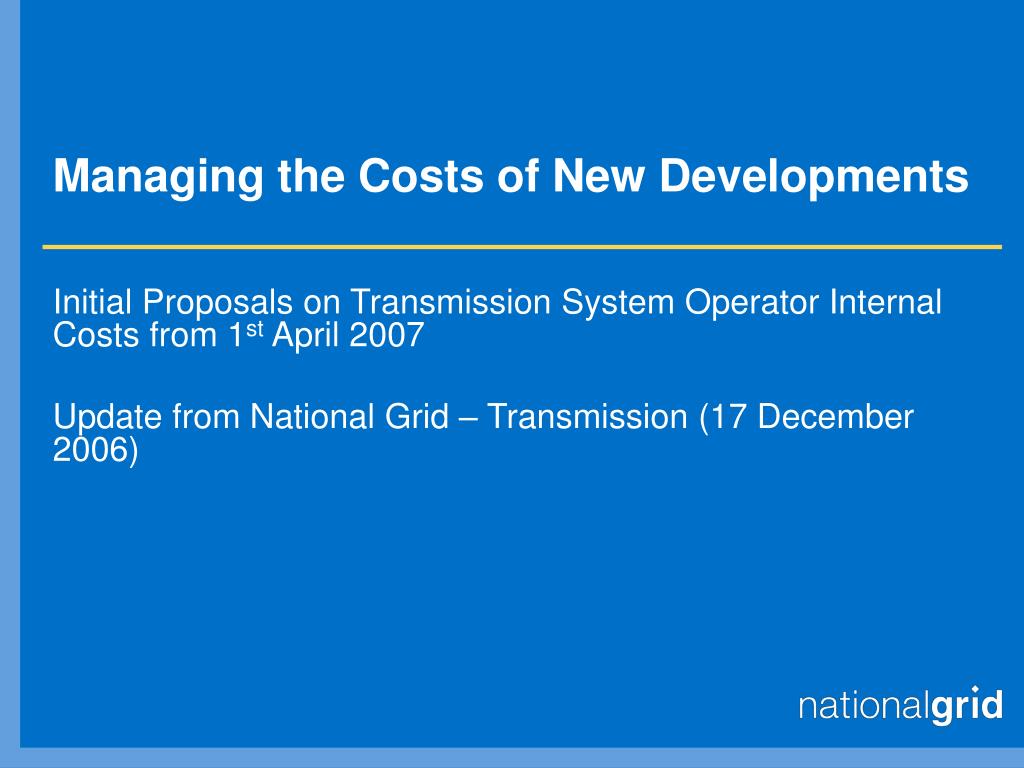 Managing the Costs of New Developments

Initial Proposals on Transmission System Operator Internal Costs from 1$^{st}$ April 2007

Update from National Grid – Transmission (17 December 2006)

nationalgrid